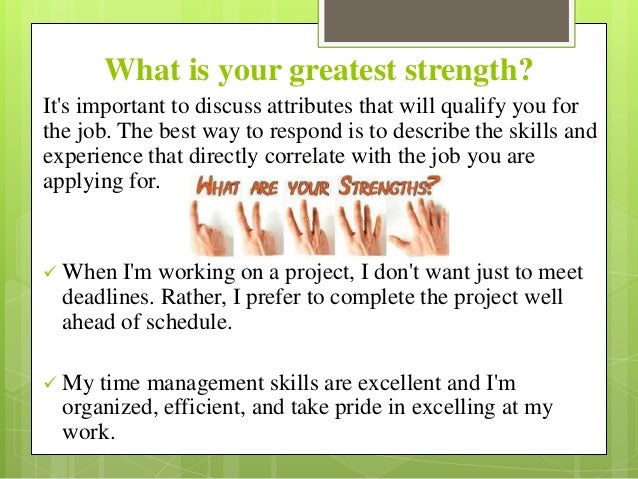 What is your greatest strength?

It's important to discuss attributes that will qualify you for the job. The best way to respond is to describe the skills and experience that directly correlate with the job you are applying for.

WHAT ARE YOUR STRENGTHS?

✓ When I'm working on a project, I don't want just to meet deadlines. Rather, I prefer to complete the project well ahead of schedule.

✓ My time management skills are excellent and I'm organized, efficient, and take pride in excelling at my work.